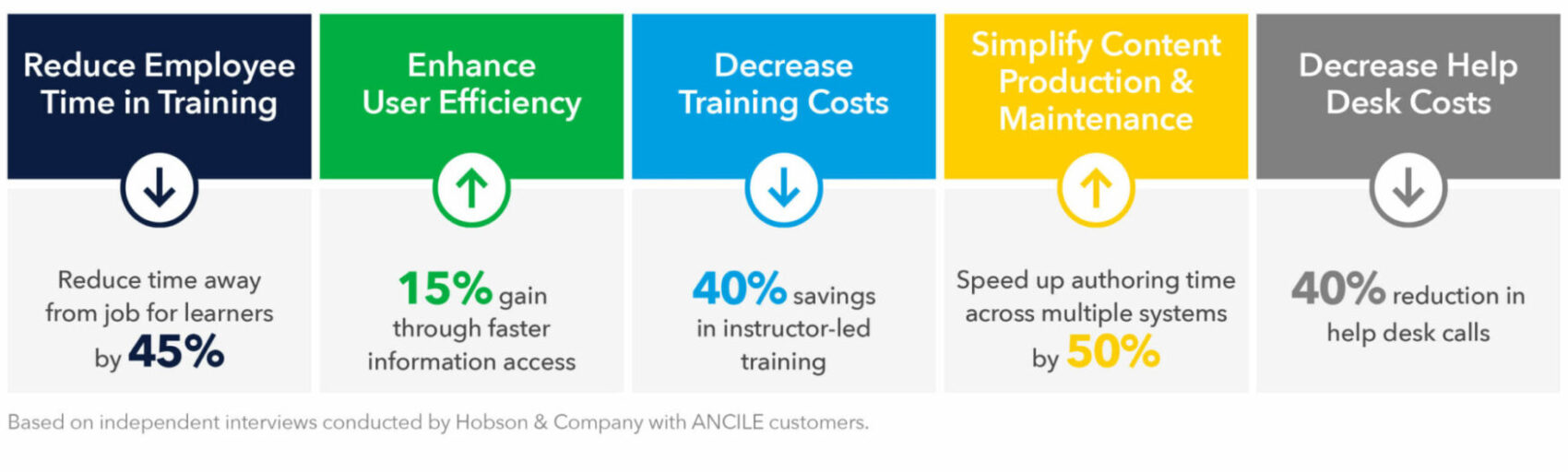 Reduce Employee Time in Training

Reduce time away from job for learners by 45%

Enhance User Efficiency

15% gain through faster information access

Decrease Training Costs

40% savings in instructor-led training

Simplify Content Production & Maintenance

Speed up authoring time across multiple systems by 50%

Decrease Help Desk Costs

40% reduction in help desk calls

Based on independent interviews conducted by Hobson & Company with ANCILE customers.